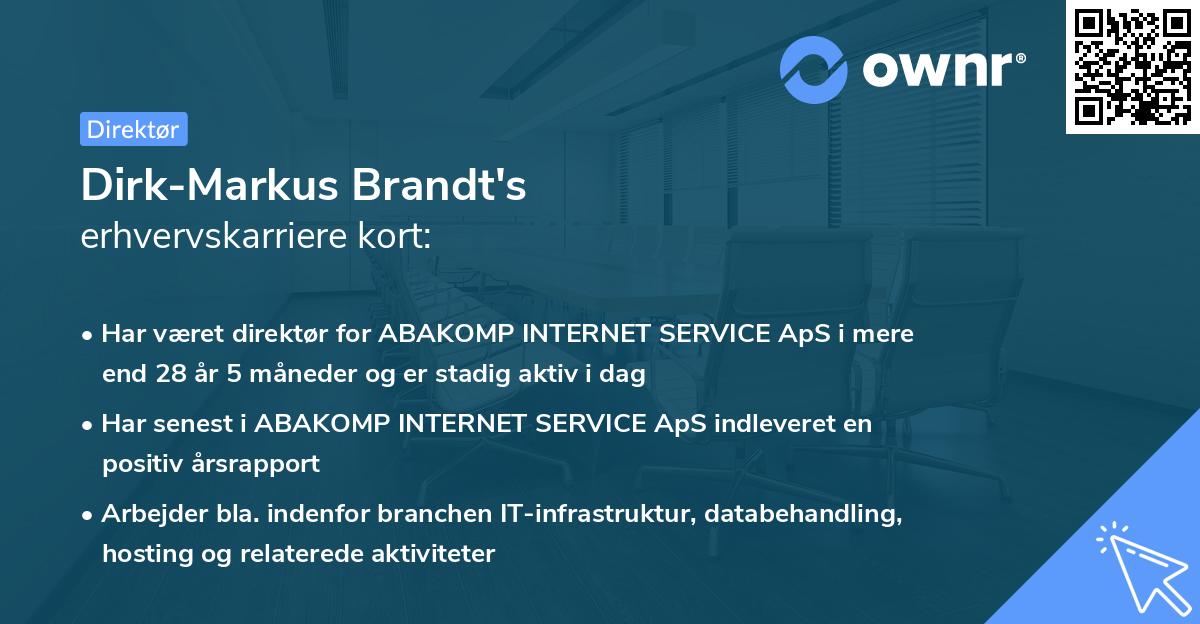 ownr®

Direktør

Dirk-Markus Brandt's
erhvervskarriere kort:

• Har været direktør for ABAKOMP INTERNET SERVICE ApS i mere end 28 år 5 måneder og er stadig aktiv i dag

• Har senest i ABAKOMP INTERNET SERVICE ApS indleveret en positiv årsrapport

• Arbejder bla. indenfor branchen IT-infrastruktur, databehandling, hosting og relaterede aktiviteter